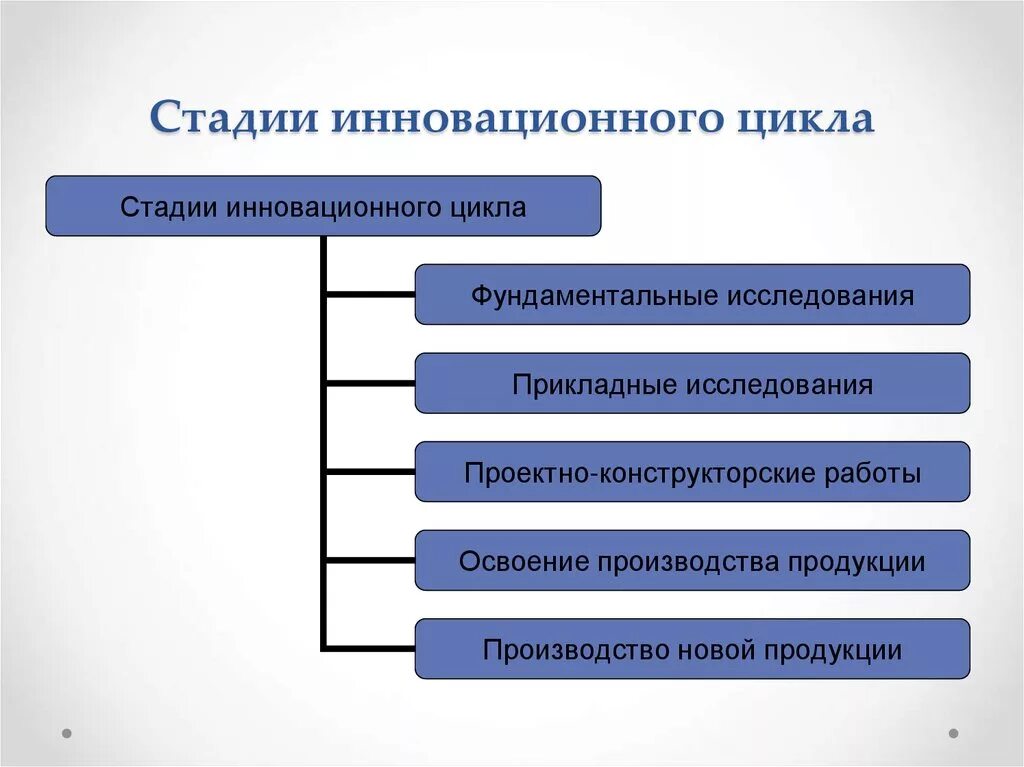 Стадии инновационного цикла

Стадии инновационного цикла

Фундаментальные исследования

Прикладные исследования

Проектно-конструкторские работы

Освоение производства продукции

Производство новой продукции